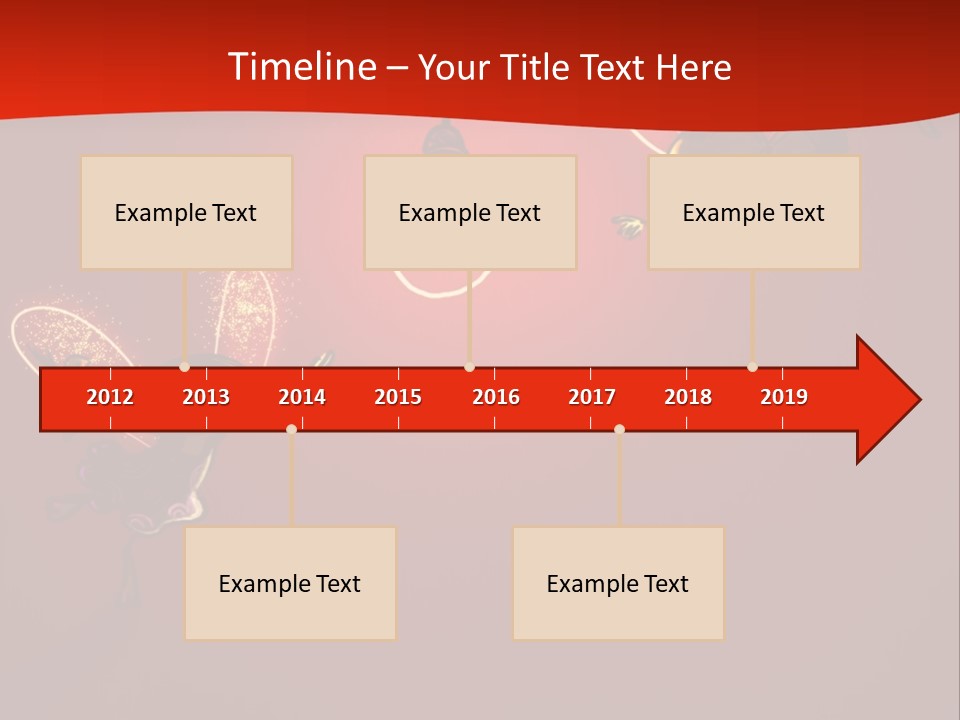 Timeline – Your Title Text Here

Example Text

Example Text

Example Text

2012 2013 2014 2015 2016 2017 2018 2019

Example Text

Example Text